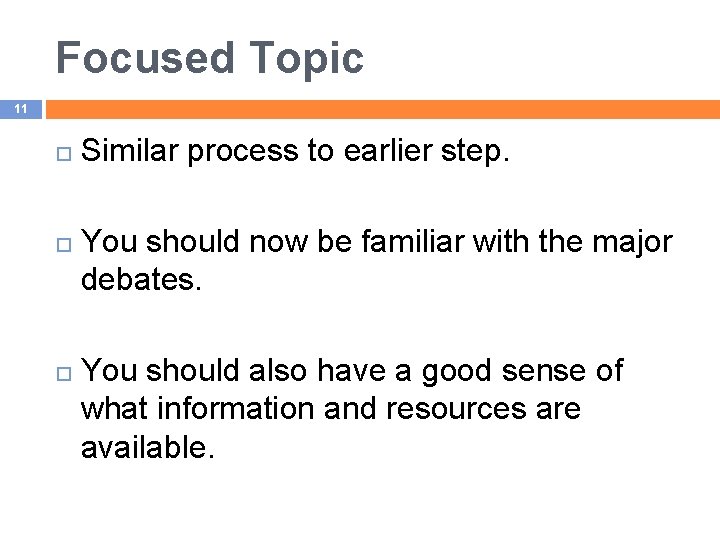 Focused Topic

11

Similar process to earlier step.

You should now be familiar with the major debates.

You should also have a good sense of what information and resources are available.